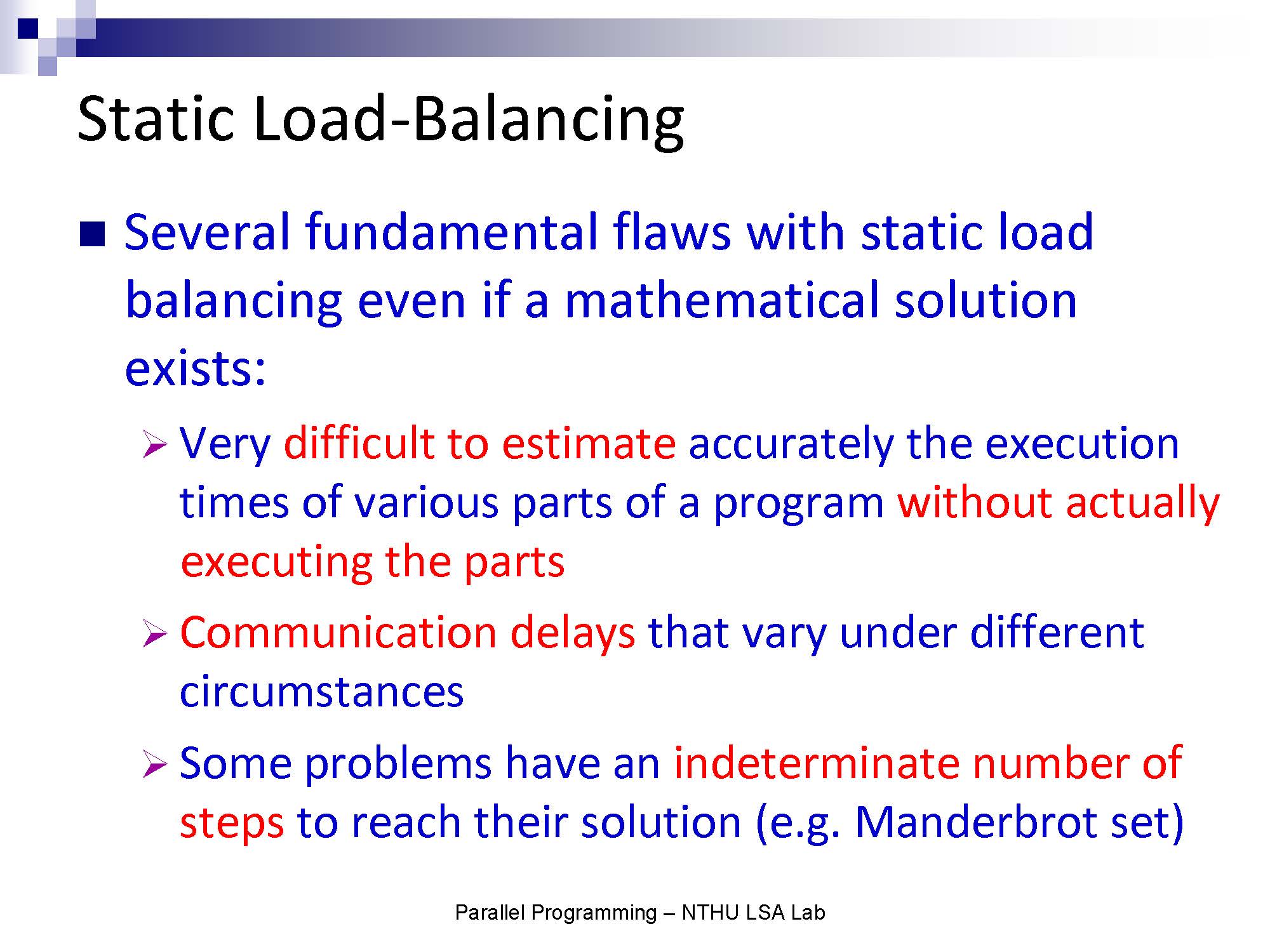 Static Load-Balancing

■ Several fundamental flaws with static load balancing even if a mathematical solution exists:

➢ Very difficult to estimate accurately the execution times of various parts of a program without actually executing the parts

➢ Communication delays that vary under different circumstances

➢ Some problems have an indeterminate number of steps to reach their solution (e.g. Manderbrot set)

Parallel Programming – NTHU LSA Lab